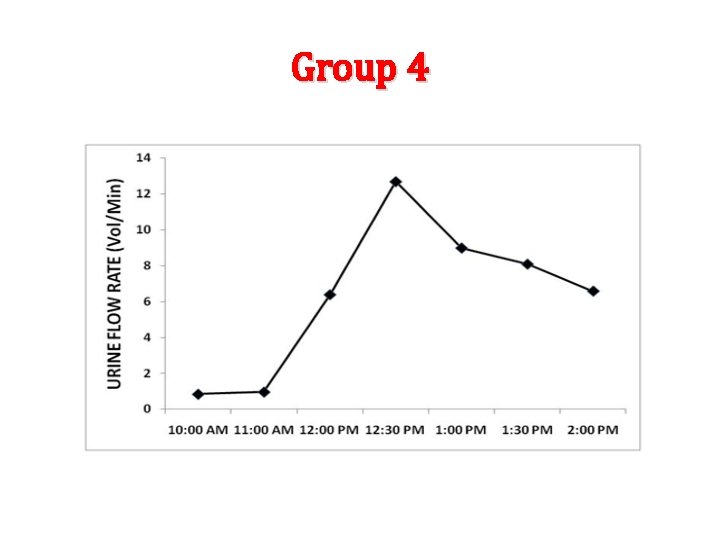 Group 4

URINE FLOW RATE (Vol/Min)

14
12
10
8
6
4
2
0

10:00 AM 11:00 AM 12:00 PM 12:30 PM 1:00 PM 1:30 PM 2:00 PM